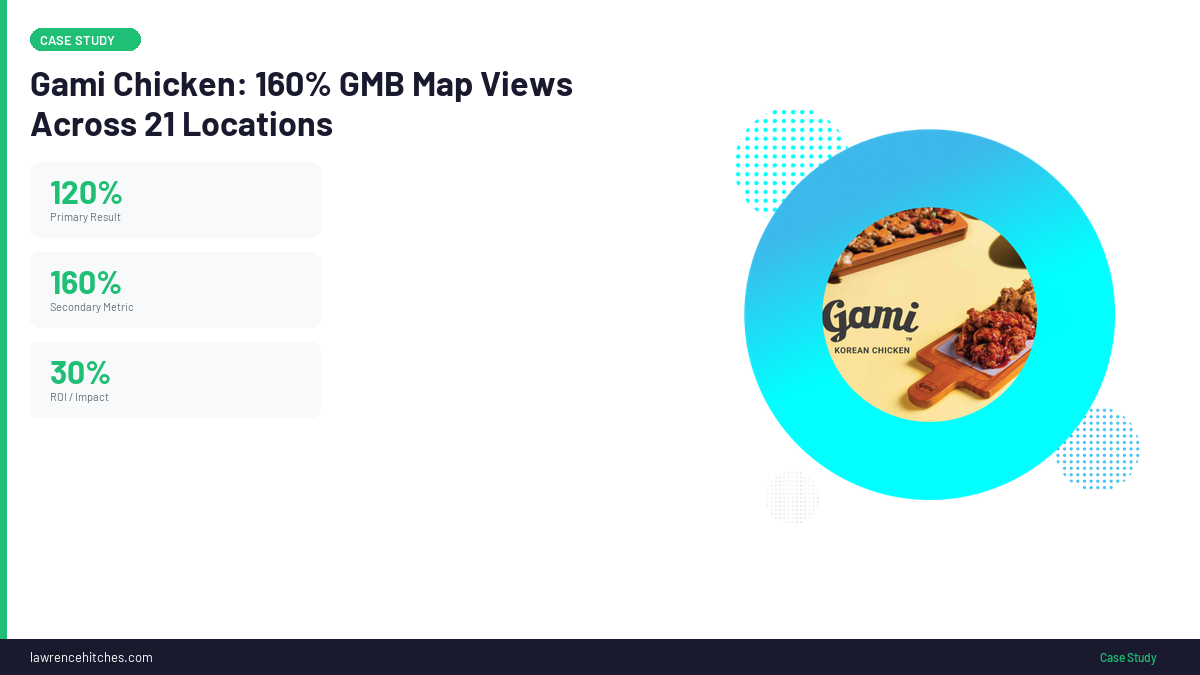 CASE STUDY

Gami Chicken: 160% GMB Map Views Across 21 Locations

120%
Primary Result

160%
Secondary Metric

30%
ROI / Impact

Gami™
KOREAN CHICKEN

lawrencehitches.com

Case Study